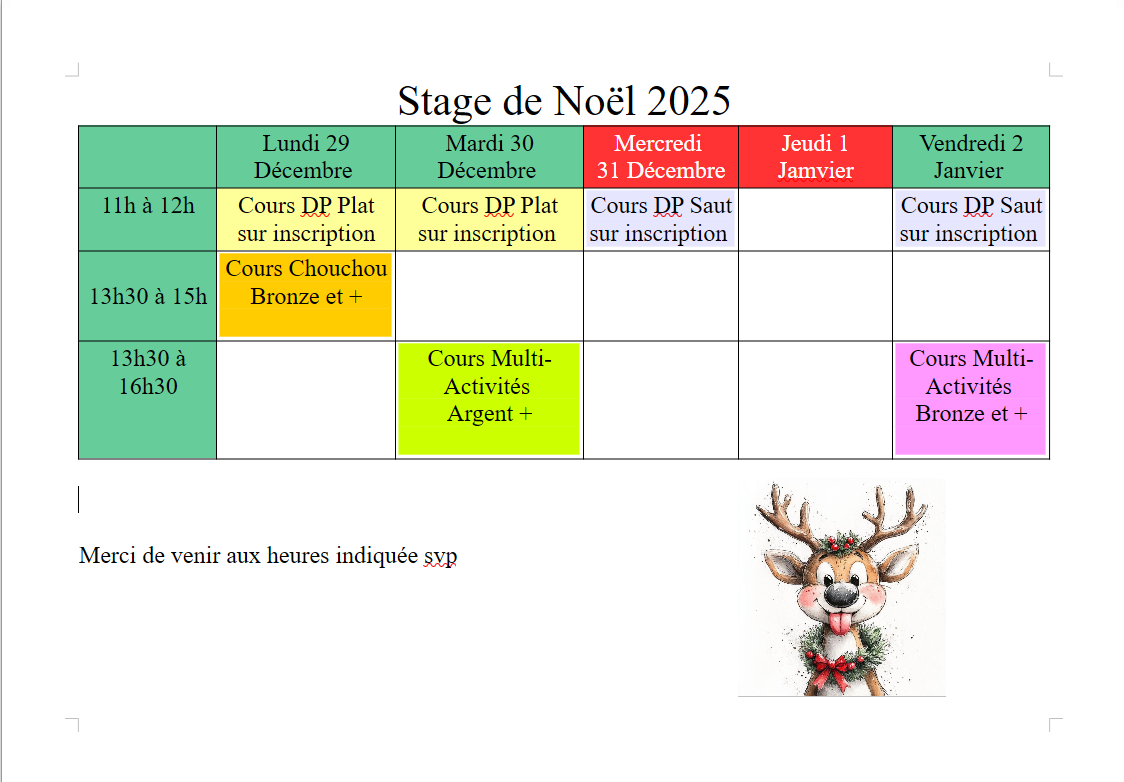 Stage de Noël 2025

| | Lundi 29 Décembre | Mardi 30 Décembre | Mercredi 31 Décembre | Jeudi 1 Jamvier | Vendredi 2 Janvier |
|---|---|---|---|---|---|
| 11h à 12h | Cours DP Plat sur inscription | Cours DP Plat sur inscription | Cours DP Saut sur inscription | | Cours DP Saut sur inscription |
| 13h30 à 15h | Cours Chouchou Bronze et + | | | | |
| 13h30 à 16h30 | | Cours Multi-Activités Argent + | | | Cours Multi-Activités Bronze et + |

Merci de venir aux heures indiquée svp